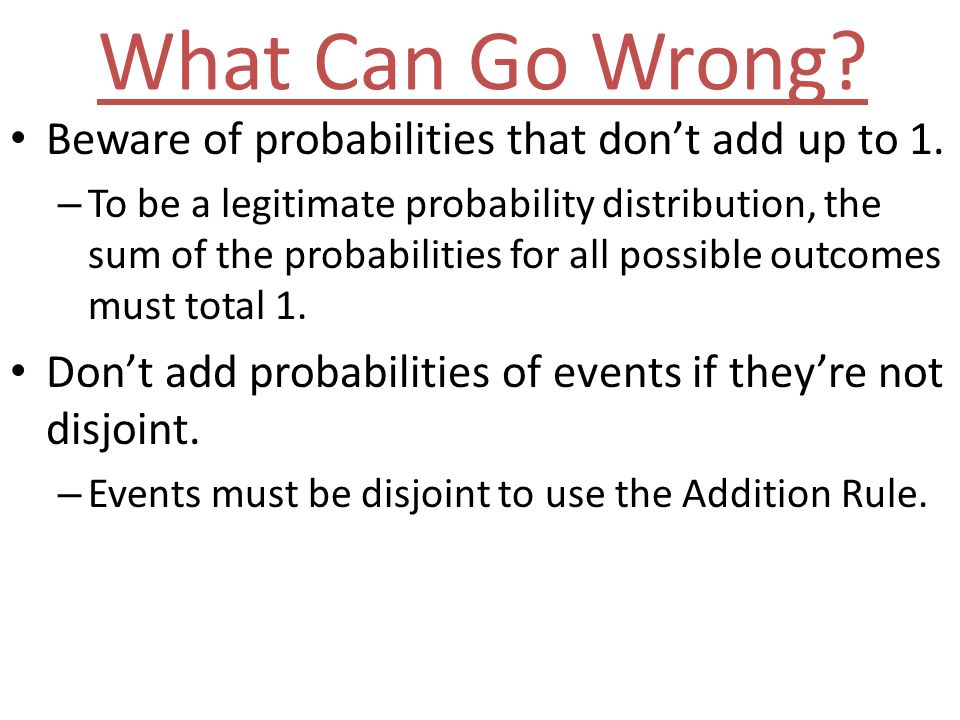 What Can Go Wrong?

• Beware of probabilities that don’t add up to 1.
– To be a legitimate probability distribution, the sum of the probabilities for all possible outcomes must total 1.

• Don’t add probabilities of events if they’re not disjoint.
– Events must be disjoint to use the Addition Rule.